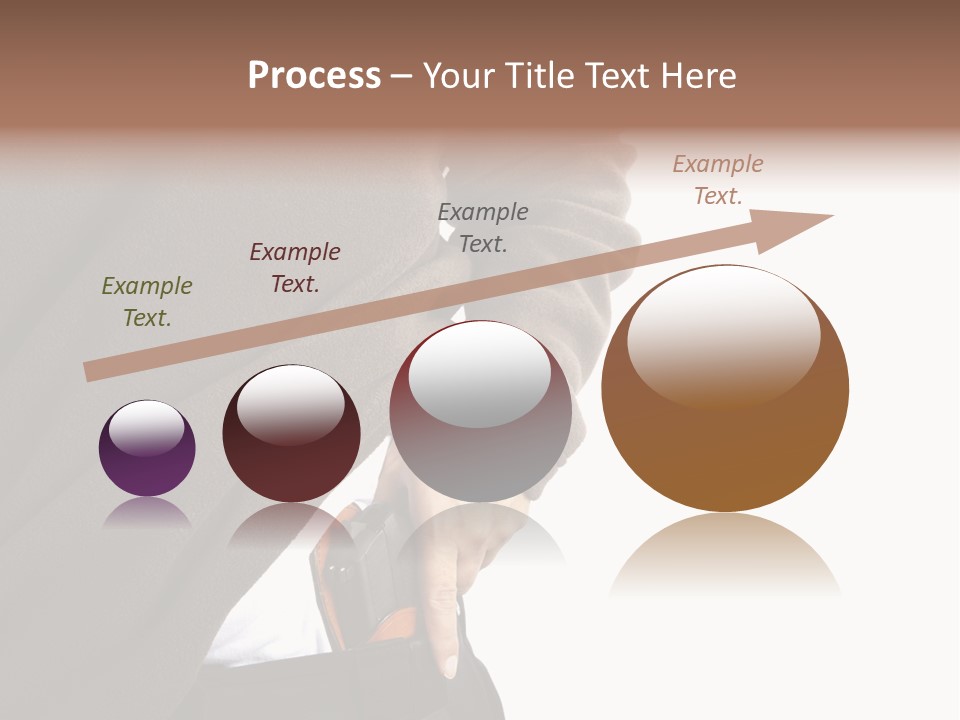 Process – Your Title Text Here

Example Text.

Example Text.

Example Text.

Example Text.